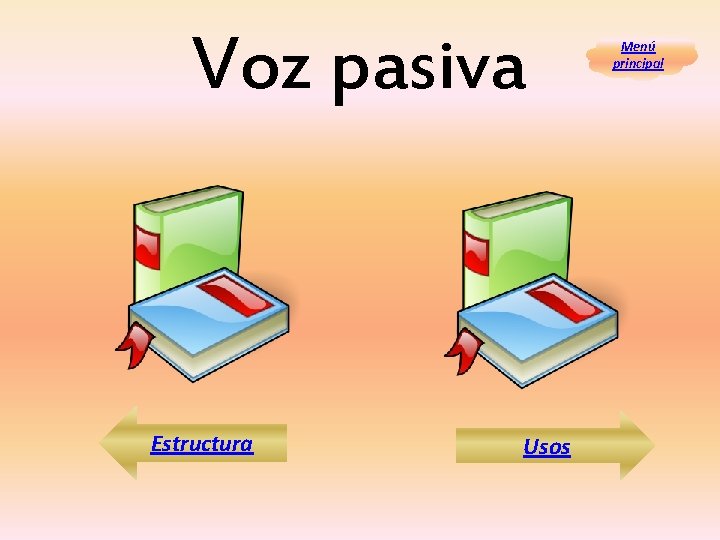 Voz pasiva

Menú principal

Estructura

Usos